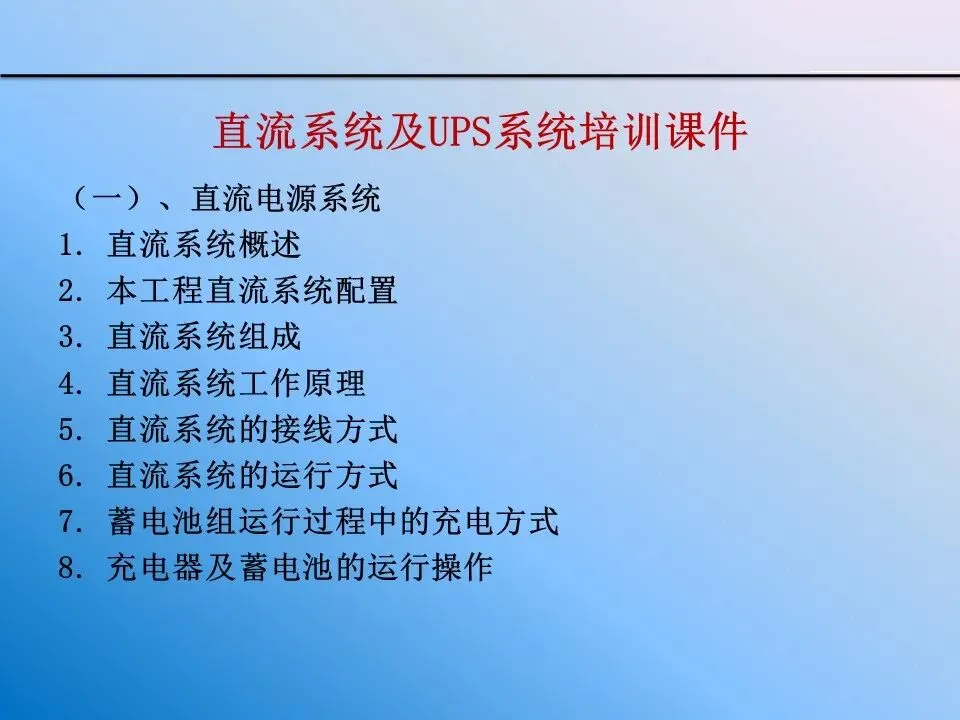 直流系统及UPS系统培训课件

（一）、直流电源系统

1. 直流系统概述
2. 本工程直流系统配置
3. 直流系统组成
4. 直流系统工作原理
5. 直流系统的接线方式
6. 直流系统的运行方式
7. 蓄电池组运行过程中的充电方式
8. 充电器及蓄电池的运行操作